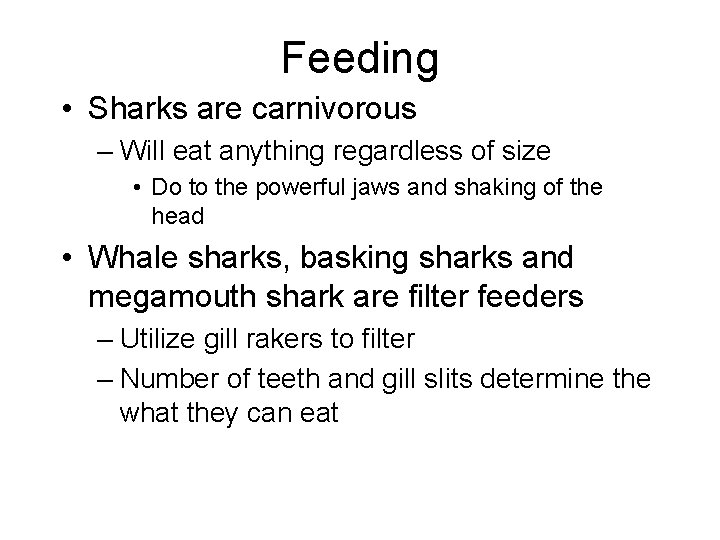 Feeding

• Sharks are carnivorous
– Will eat anything regardless of size
• Do to the powerful jaws and shaking of the head

• Whale sharks, basking sharks and megamouth shark are filter feeders
– Utilize gill rakers to filter
– Number of teeth and gill slits determine the what they can eat